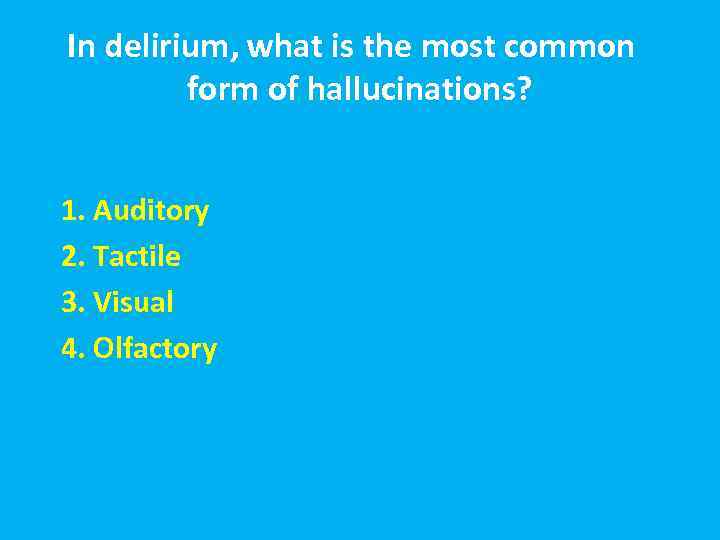 In delirium, what is the most common form of hallucinations?

1. Auditory
2. Tactile
3. Visual
4. Olfactory